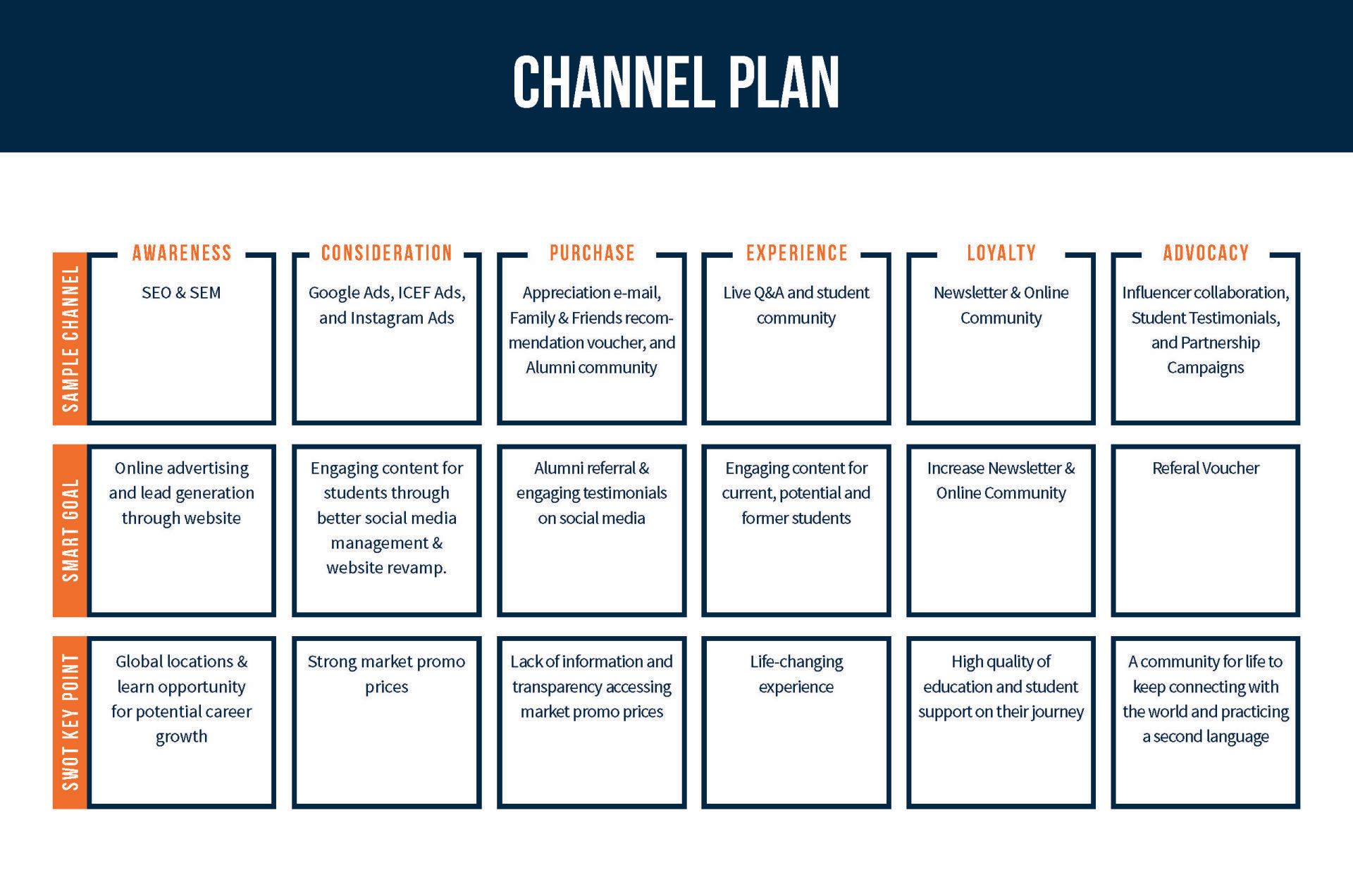 CHANNEL PLAN

| | AWARENESS | CONSIDERATION | PURCHASE | EXPERIENCE | LOYALTY | ADVOCACY |
|---|---|---|---|---|---|---|
| SAMPLE CHANNEL | SEO & SEM | Google Ads, ICEF Ads, and Instagram Ads | Appreciation e-mail, Family & Friends recommendation voucher, and Alumni community | Live Q&A and student community | Newsletter & Online Community | Influencer collaboration, Student Testimonials, and Partnership Campaigns |
| SMART GOAL | Online advertising and lead generation through website | Engaging content for students through better social media management & website revamp. | Alumni referral & engaging testimonials on social media | Engaging content for current, potential and former students | Increase Newsletter & Online Community | Referal Voucher |
| SWOT KEY POINT | Global locations & learn opportunity for potential career growth | Strong market promo prices | Lack of information and transparency accessing market promo prices | Life-changing experience | High quality of education and student support on their journey | A community for life to keep connecting with the world and practicing a second language |